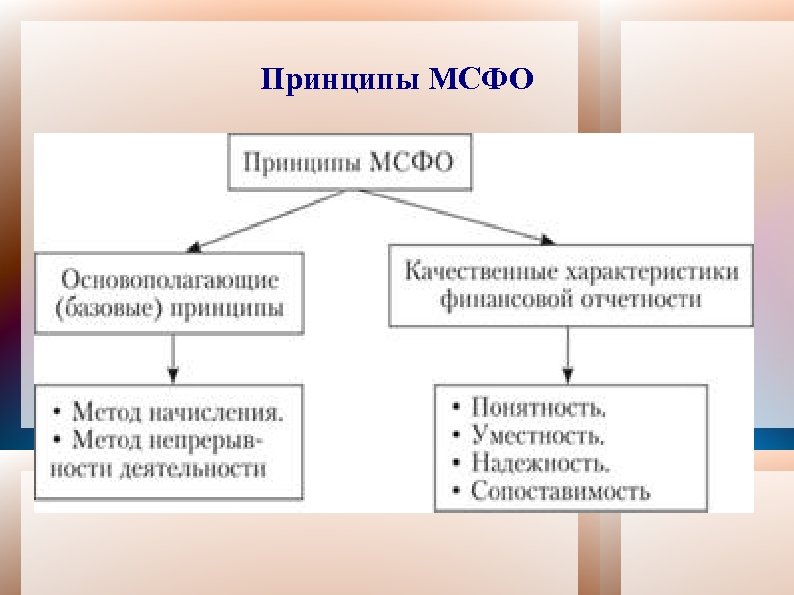 Принципы МСФО

Принципы МСФО

Основополагающие (базовые) принципы

Качественные характеристики финансовой отчетности

• Метод начисления.
• Метод непрерывности деятельности

• Понятность.
• Уместность.
• Надежность.
• Сопоставимость